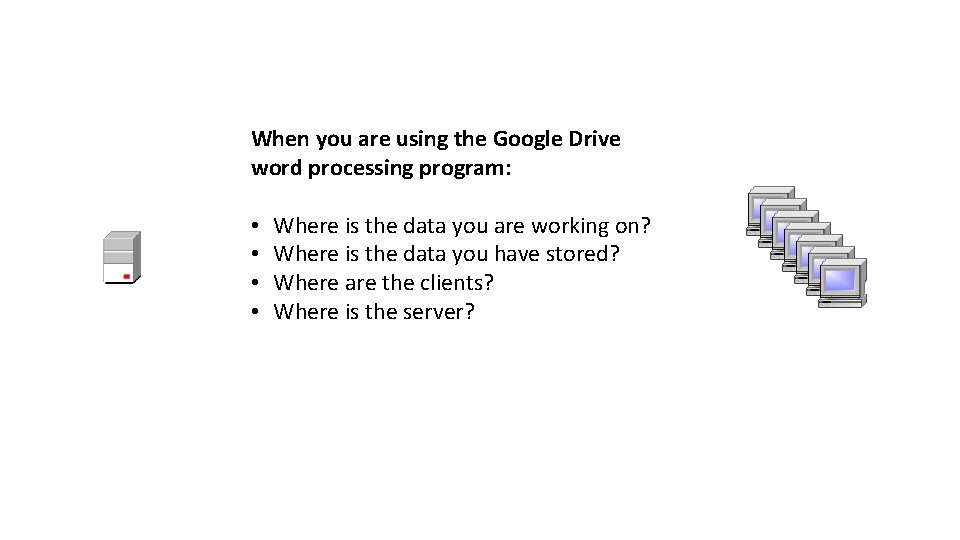 When you are using the Google Drive word processing program:

• Where is the data you are working on?
• Where is the data you have stored?
• Where are the clients?
• Where is the server?